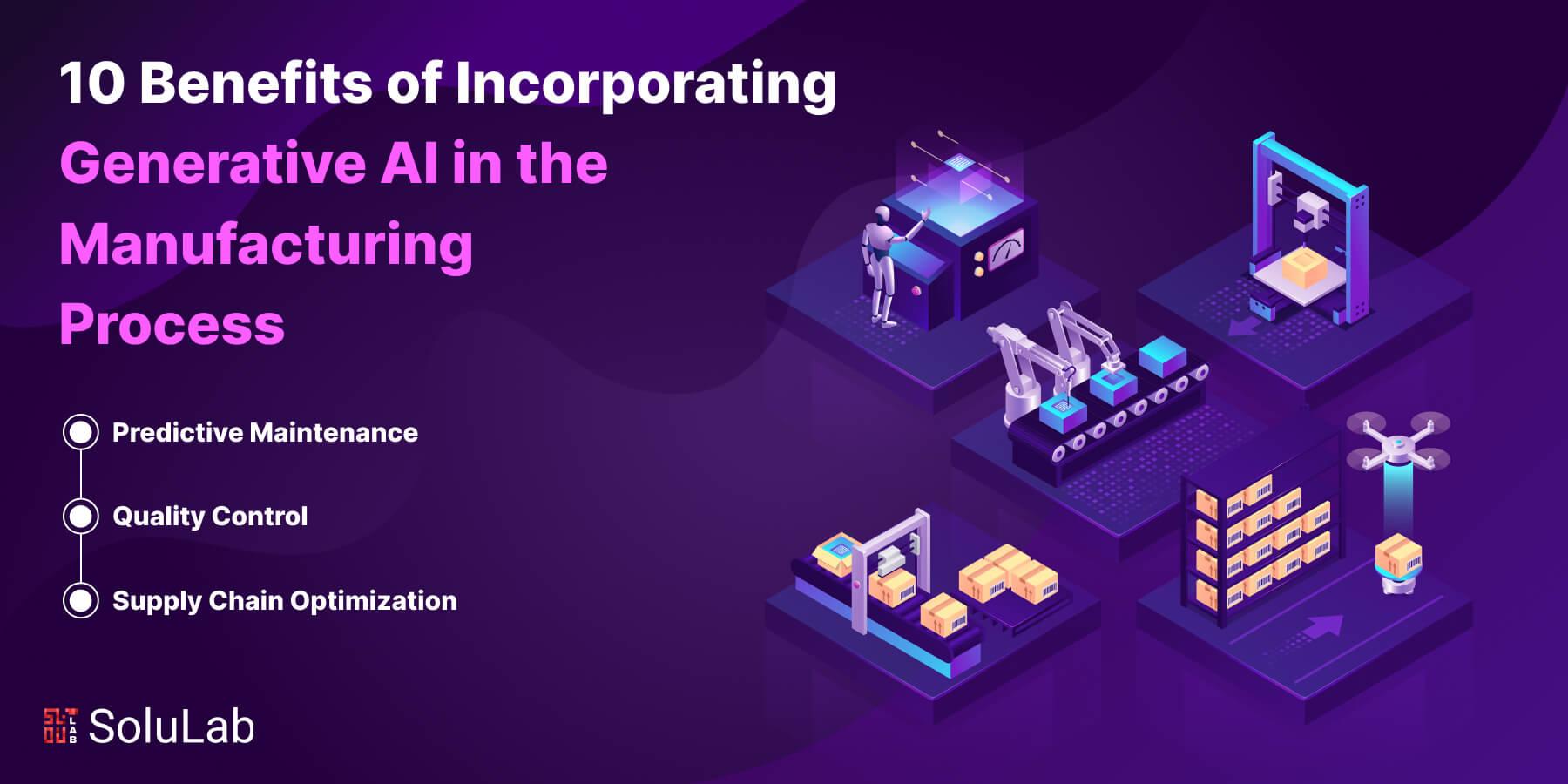 10 Benefits of Incorporating Generative AI in the Manufacturing Process

Predictive Maintenance

Quality Control

Supply Chain Optimization

SoluLab